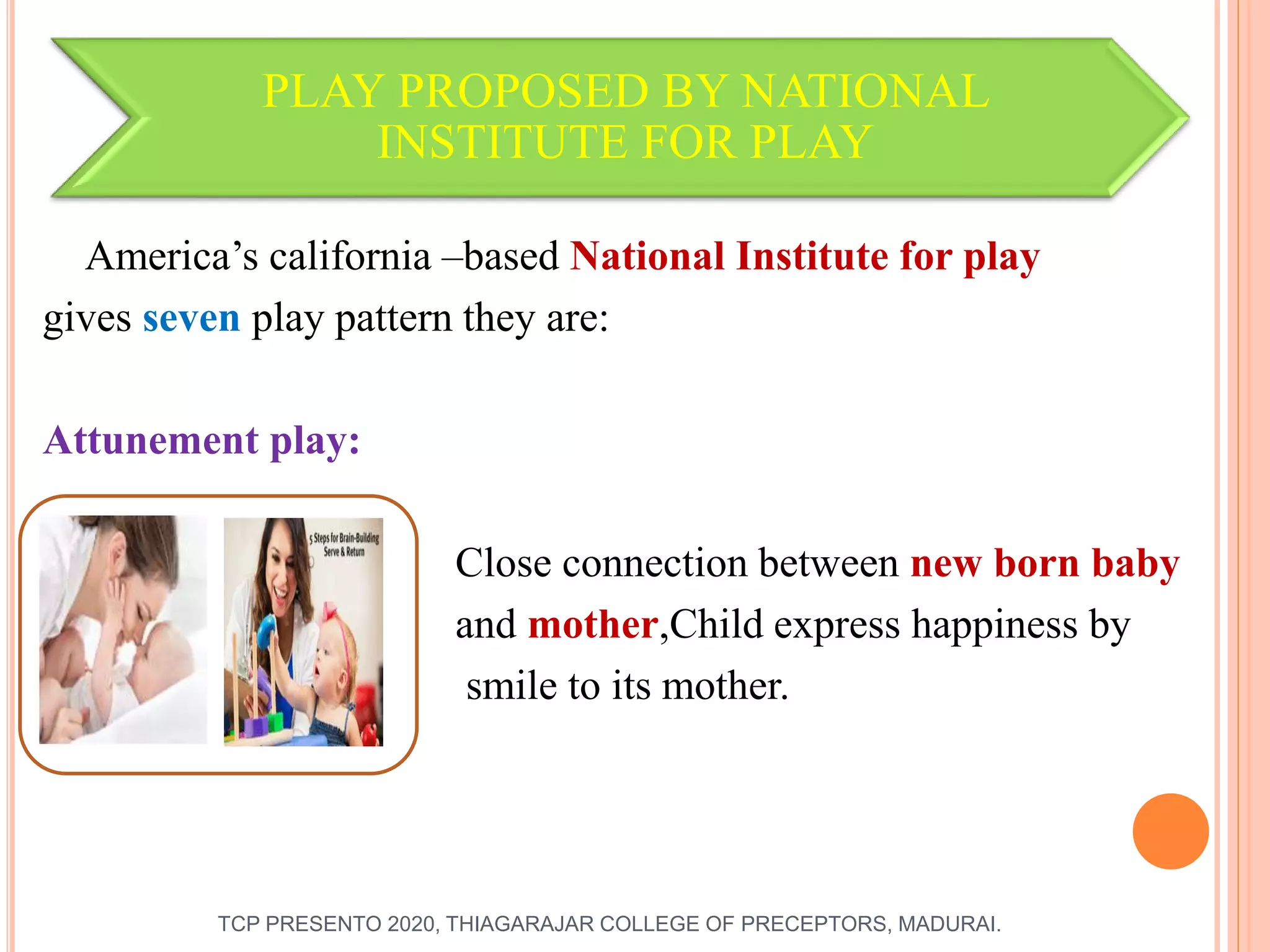 PLAY PROPOSED BY NATIONAL INSTITUTE FOR PLAY

America's california –based National Institute for play gives seven play pattern they are:

Attunement play:

5 Steps for Brain-Building Serve & Return

Close connection between new born baby and mother,Child express happiness by smile to its mother.

TCP PRESENTO 2020, THIAGARAJAR COLLEGE OF PRECEPTORS, MADURAI.